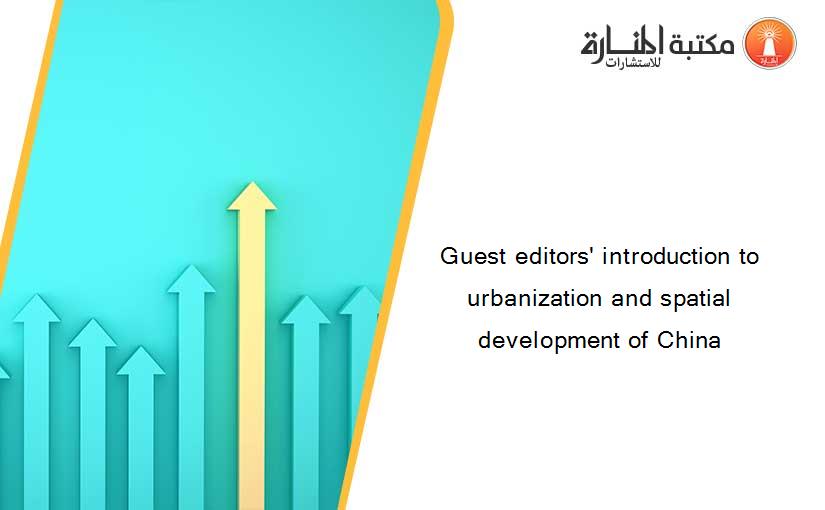 مكتبة المنارة للاستشارات

Guest editors' introduction to urbanization and spatial development of China